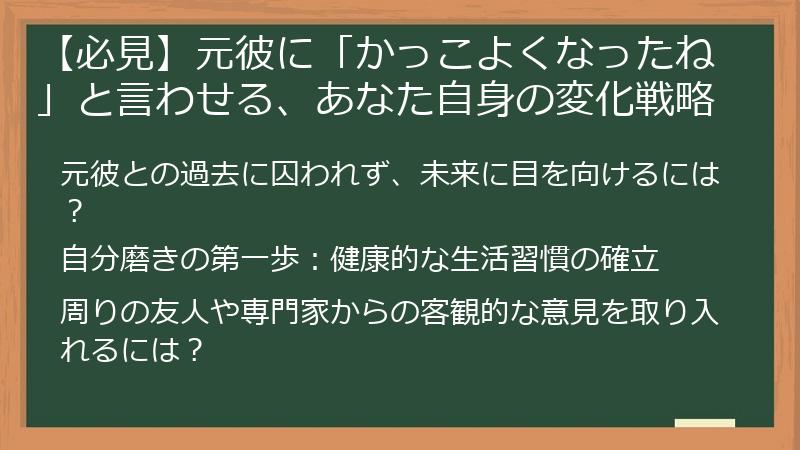 【必見】元彼に「かっこよくなったね」と言わせる、あなた自身の変化戦略

元彼との過去に囚われず、未来に目を向けるには？

自分磨きの第一歩：健康的な生活習慣の確立

周りの友人や専門家からの客観的な意見を取り入れるには？